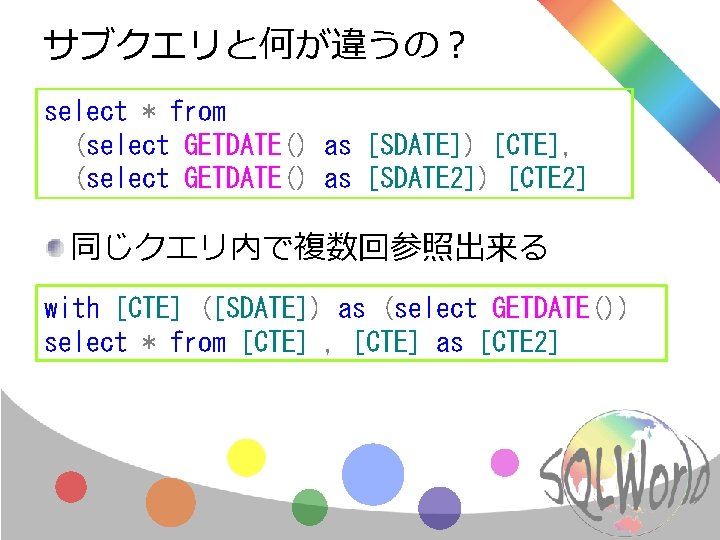 サブクエリと何が違うの？

select * from
 (select GETDATE() as [SDATE]) [CTE],
 (select GETDATE() as [SDATE2]) [CTE2]

同じクエリ内で複数回参照出来る

with [CTE] ([SDATE]) as (select GETDATE())
select * from [CTE] , [CTE] as [CTE2]

SQLWorld